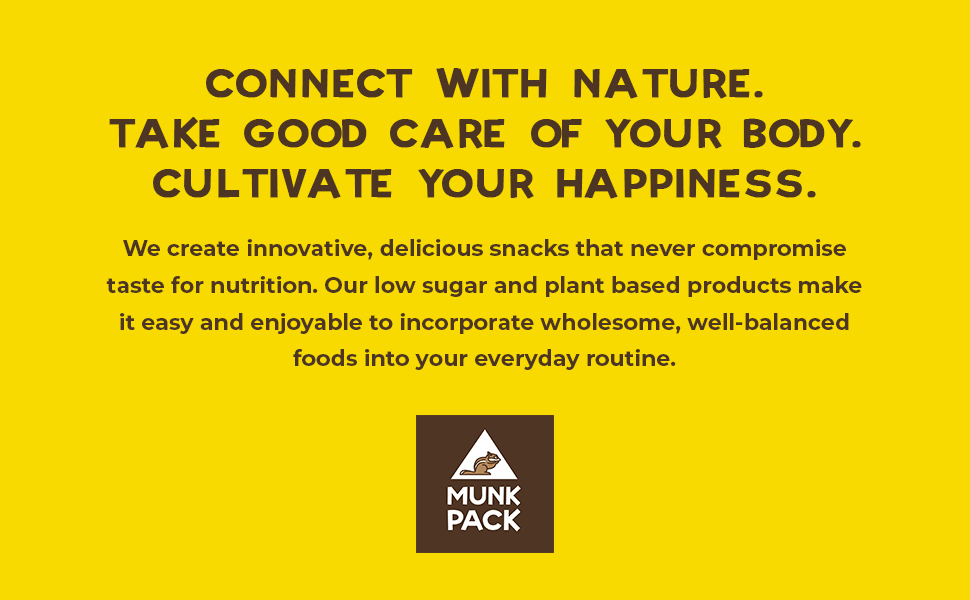 CONNECT WITH NATURE.
TAKE GOOD CARE OF YOUR BODY.
CULTIVATE YOUR HAPPINESS.

We create innovative, delicious snacks that never compromise taste for nutrition. Our low sugar and plant based products make it easy and enjoyable to incorporate wholesome, well-balanced foods into your everyday routine.

MUNK PACK